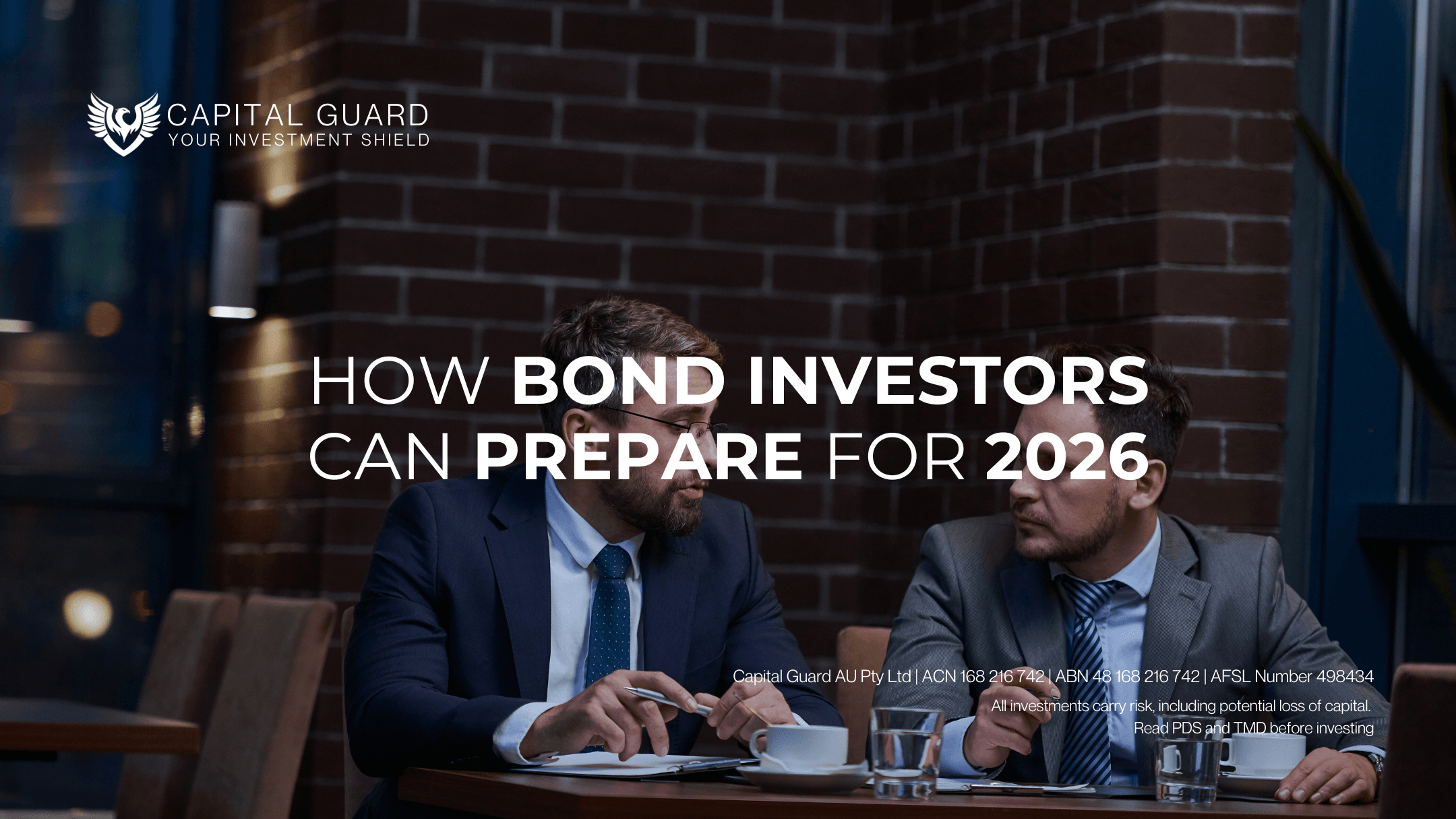 CAPITAL GUARD
YOUR INVESTMENT SHIELD

HOW BOND INVESTORS CAN PREPARE FOR 2026

Capital Guard AU Pty Ltd | ACN 168 216 742 | ABN 48 168 216 742 | AFSL Number 498434
All investments carry risk, including potential loss of capital.
Read PDS and TMD before investing